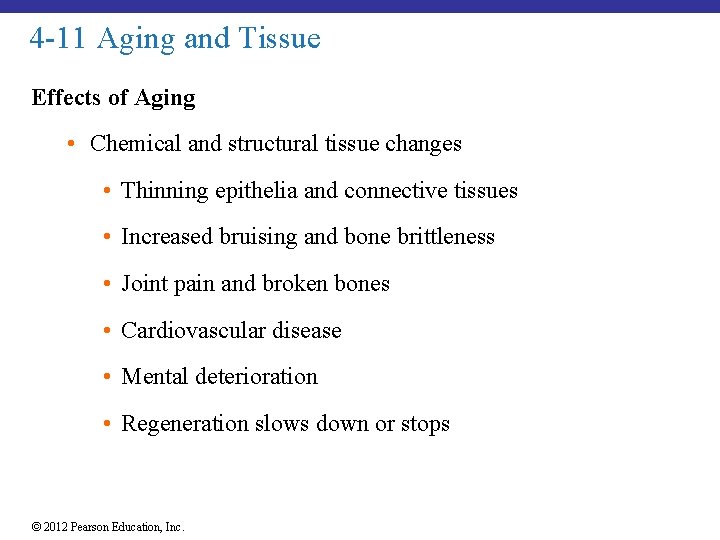 4-11 Aging and Tissue

Effects of Aging

• Chemical and structural tissue changes

• Thinning epithelia and connective tissues

• Increased bruising and bone brittleness

• Joint pain and broken bones

• Cardiovascular disease

• Mental deterioration

• Regeneration slows down or stops

© 2012 Pearson Education, Inc.